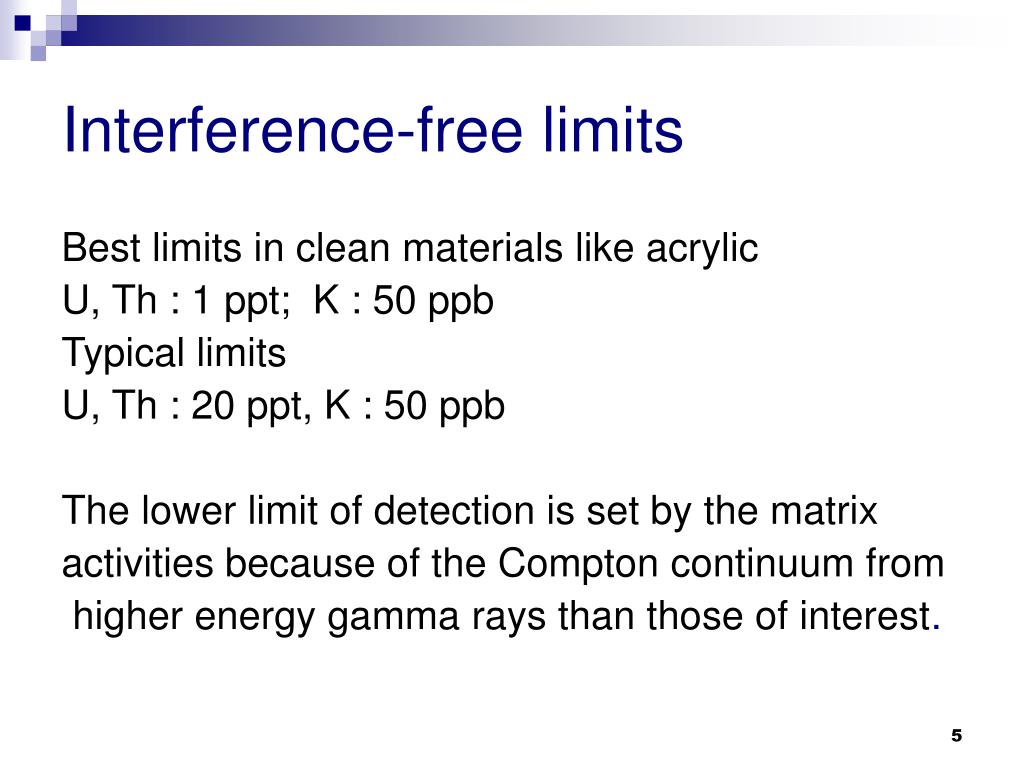 Interference-free limits

Best limits in clean materials like acrylic
U, Th : 1 ppt;  K : 50 ppb
Typical limits
U, Th : 20 ppt, K : 50 ppb

The lower limit of detection is set by the matrix activities because of the Compton continuum from higher energy gamma rays than those of interest.

5